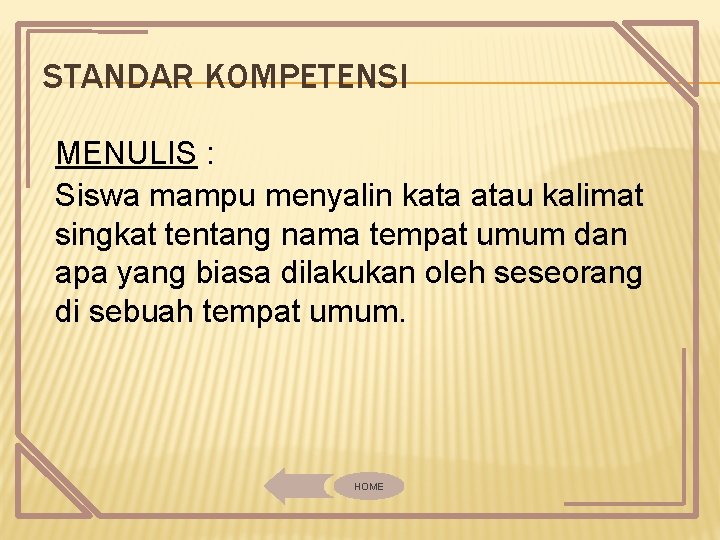 STANDAR KOMPETENSI

MENULIS :
Siswa mampu menyalin kata atau kalimat singkat tentang nama tempat umum dan apa yang biasa dilakukan oleh seseorang di sebuah tempat umum.

HOME